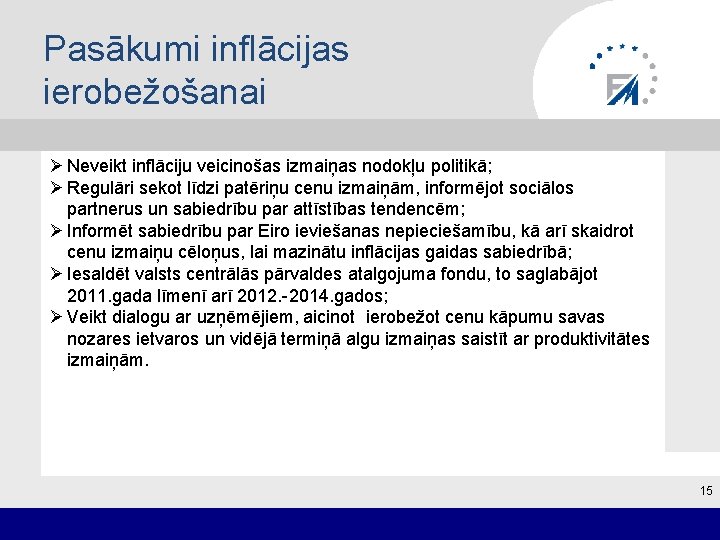 Pasākumi inflācijas ierobežošanai

FM

➢ Neveikt inflāciju veicinošas izmaiņas nodokļu politikā;
➢ Regulāri sekot līdzi patēriņu cenu izmaiņām, informējot sociālos partnerus un sabiedrību par attīstības tendencēm;
➢ Informēt sabiedrību par Eiro ieviešanas nepieciešamību, kā arī skaidrot cenu izmaiņu cēloņus, lai mazinātu inflācijas gaidas sabiedrībā;
➢ Iesaldēt valsts centrālās pārvaldes atalgojuma fondu, to saglabājot 2011.gada līmenī arī 2012.-2014.gados;
➢ Veikt dialogu ar uzņēmējiem, aicinot ierobežot cenu kāpumu savas nozares ietvaros un vidējā termiņā algu izmaiņas saistīt ar produktivitātes izmaiņām.

15